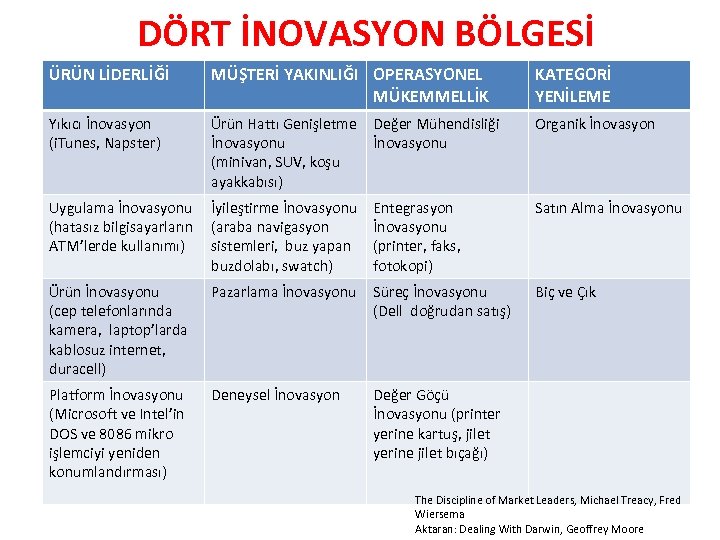 DÖRT İNOVASYON BÖLGESİ

| ÜRÜN LİDERLİĞİ | MÜŞTERİ YAKINLIĞI | OPERASYONEL MÜKEMMELLİK | KATEGORİ YENİLEME |
|---|---|---|---|
| Yıkıcı İnovasyon (iTunes, Napster) | Ürün Hattı Genişletme İnovasyonu (minivan, SUV, koşu ayakkabısı) | Değer Mühendisliği İnovasyonu | Organik İnovasyon |
| Uygulama İnovasyonu (hatasız bilgisayarların ATM'lerde kullanımı) | İyileştirme İnovasyonu (araba navigasyon sistemleri, buz yapan buzdolabı, swatch) | Entegrasyon İnovasyonu (printer, faks, fotokopi) | Satın Alma İnovasyonu |
| Ürün İnovasyonu (cep telefonlarında kamera, laptop'larda kablosuz internet, duracell) | Pazarlama İnovasyonu | Süreç İnovasyonu (Dell doğrudan satış) | Biç ve Çık |
| Platform İnovasyonu (Microsoft ve Intel'in DOS ve 8086 mikro işlemciyi yeniden konumlandırması) | Deneysel İnovasyon | Değer Göçü İnovasyonu (printer yerine kartuş, jilet yerine jilet bıçağı) | |

The Discipline of Market Leaders, Michael Treacy, Fred Wiersema
Aktaran: Dealing With Darwin, Geoffrey Moore